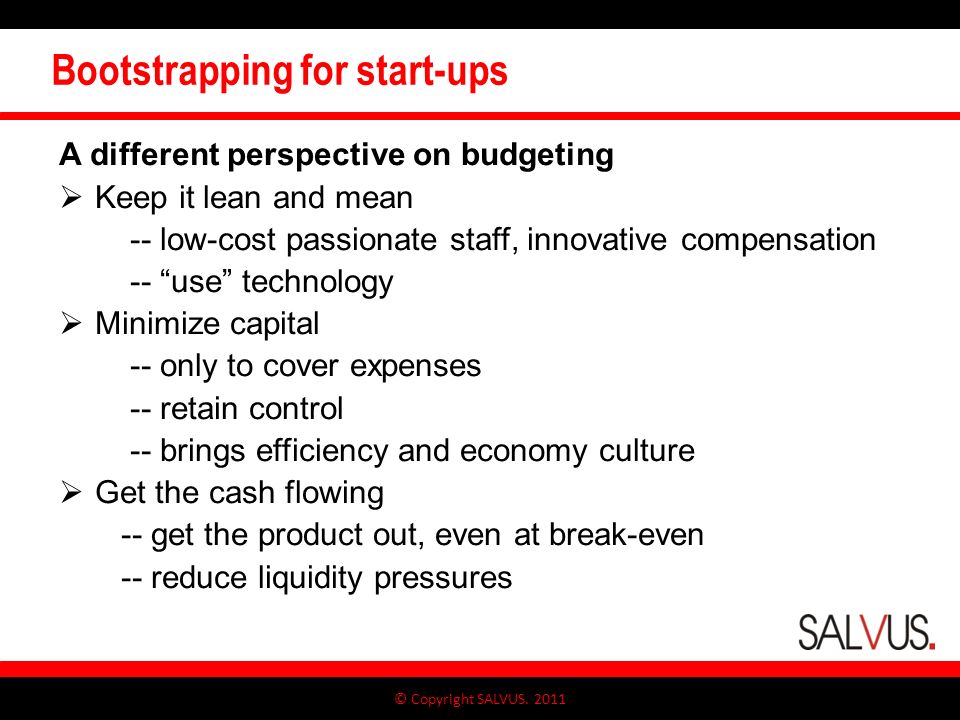 Bootstrapping for start-ups

A different perspective on budgeting

➢ Keep it lean and mean

-- low-cost passionate staff, innovative compensation

-- “use” technology

➢ Minimize capital

-- only to cover expenses

-- retain control

-- brings efficiency and economy culture

➢ Get the cash flowing

-- get the product out, even at break-even

-- reduce liquidity pressures

SALVUS.

© Copyright SALVUS. 2011